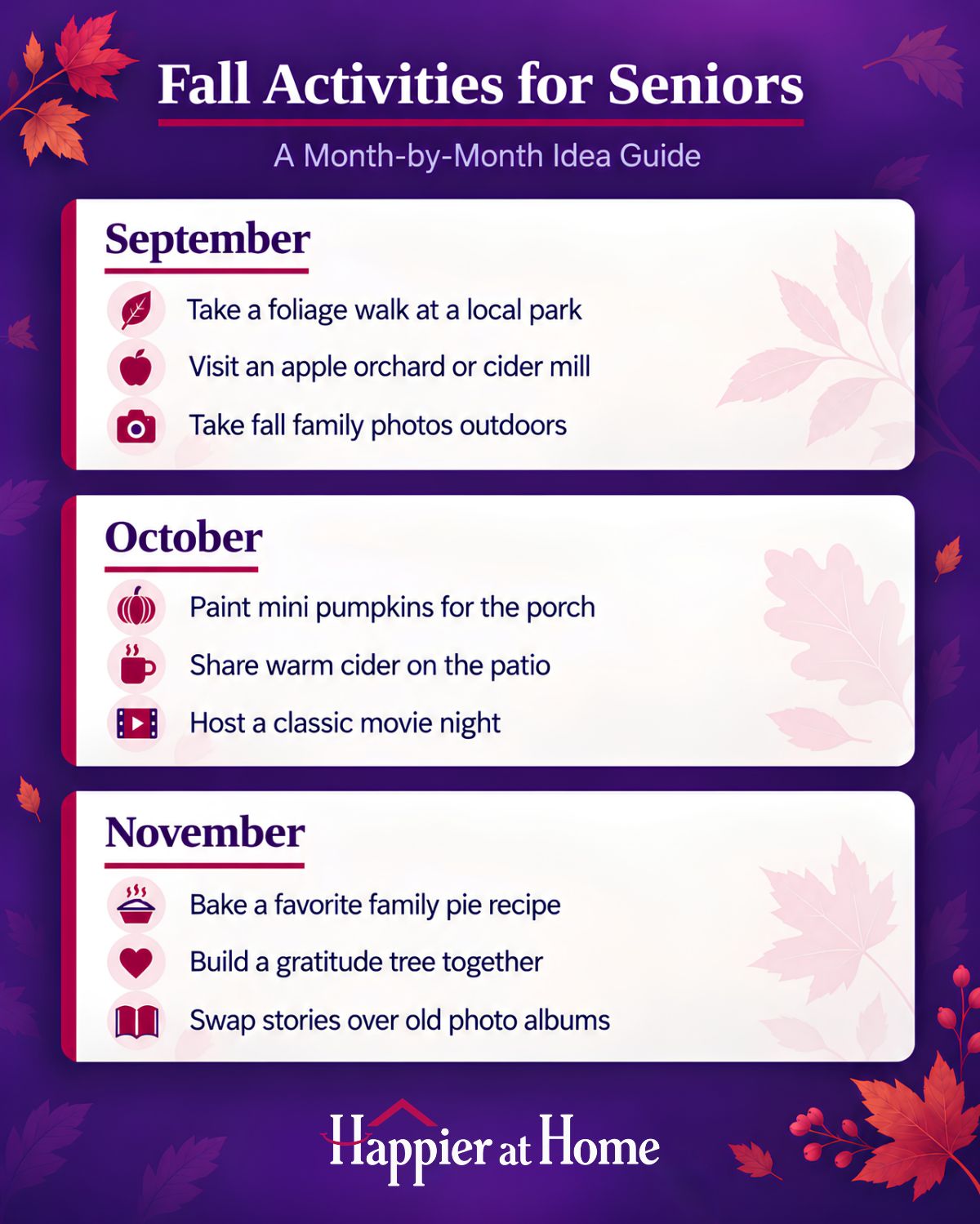 Fall Activities for Seniors

A Month-by-Month Idea Guide

September

Take a foliage walk at a local park

Visit an apple orchard or cider mill

Take fall family photos outdoors

October

Paint mini pumpkins for the porch

Share warm cider on the patio

Host a classic movie night

November

Bake a favorite family pie recipe

Build a gratitude tree together

Swap stories over old photo albums

Happier at Home